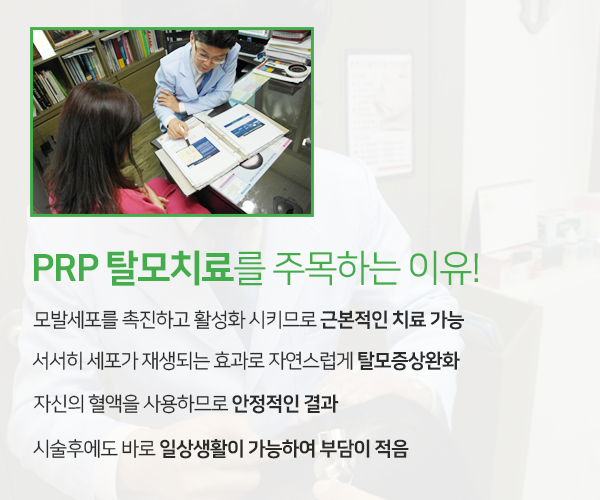 PRP 탈모치료를 주목하는 이유!

모발세포를 촉진하고 활성화 시키므로 근본적인 치료 가능

서서히 세포가 재생되는 효과로 자연스럽게 탈모증상완화

자신의 혈액을 사용하므로 안정적인 결과

시술후에도 바로 일상생활이 가능하여 부담이 적음